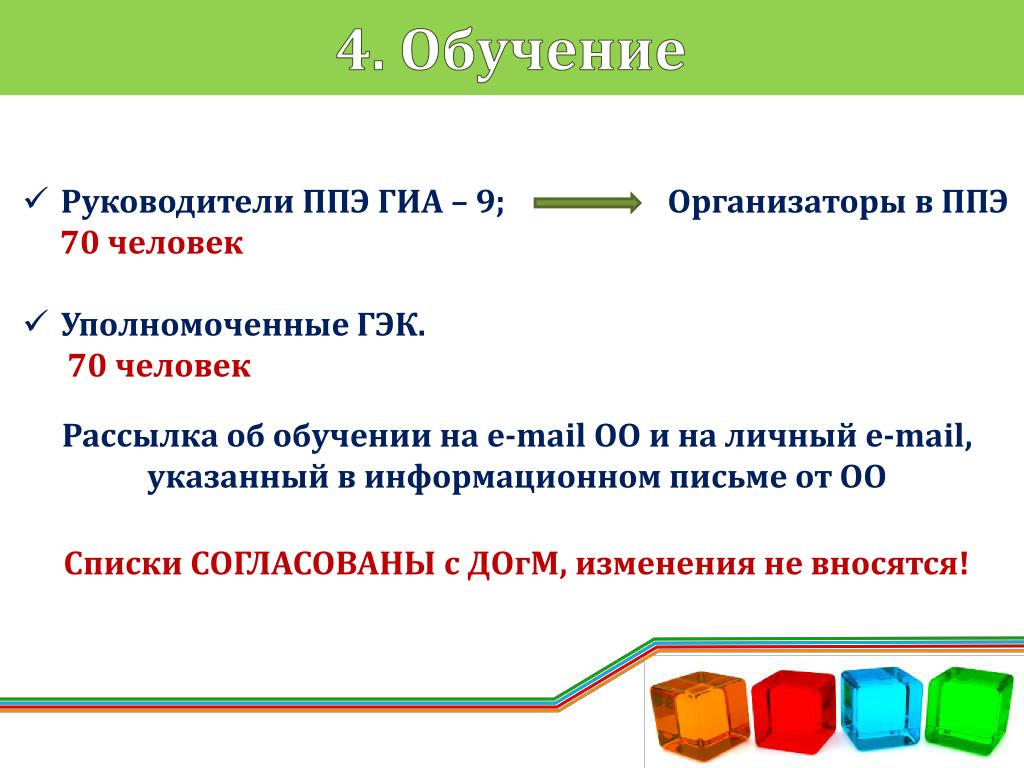 4. Обучение

✓ Руководители ППЭ ГИА – 9; Организаторы в ППЭ
70 человек

✓ Уполномоченные ГЭК.
70 человек

Рассылка об обучении на e-mail ОО и на личный e-mail, указанный в информационном письме от ОО

Списки СОГЛАСОВАНЫ с ДОгМ, изменения не вносятся!